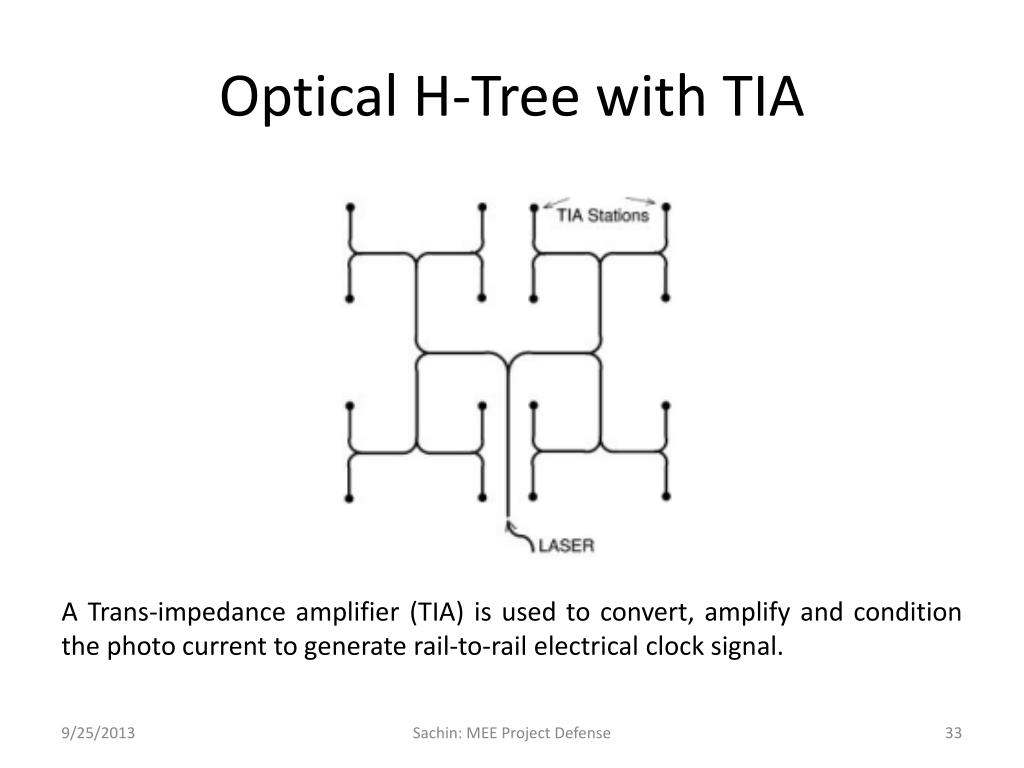 Optical H-Tree with TIA

TIA Stations

LASER

A Trans-impedance amplifier (TIA) is used to convert, amplify and condition the photo current to generate rail-to-rail electrical clock signal.

9/25/2013

Sachin: MEE Project Defense

33